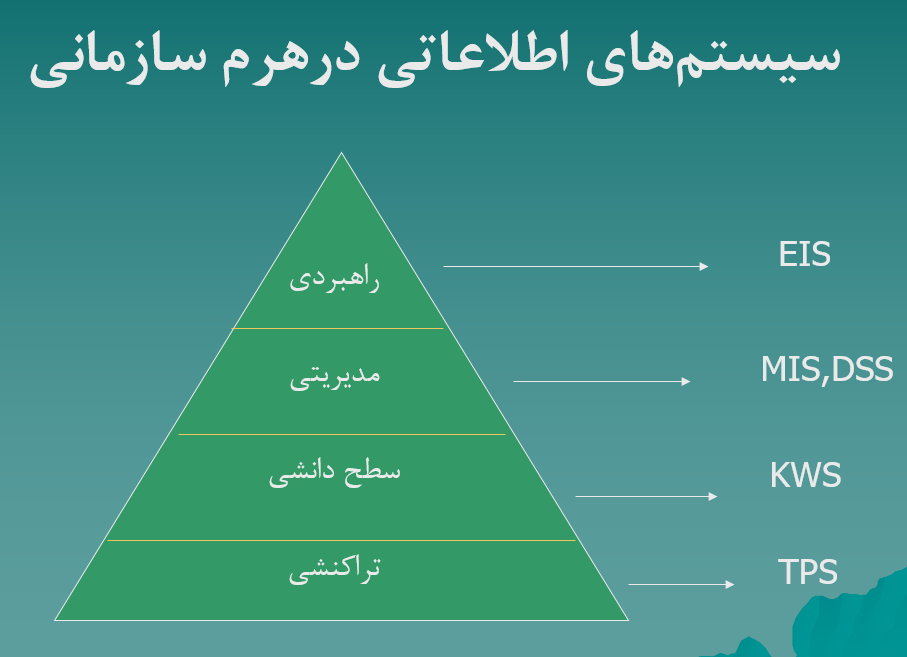 سیستم‌های اطلاعاتی درهرم سازمانی

راهبردی
EIS

مدیریتی
MIS,DSS

سطح دانشی
KWS

تراکنشی
TPS